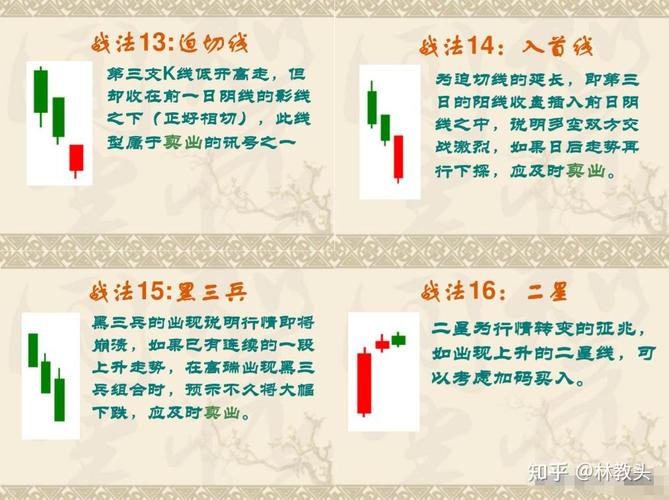 战法13:迫切线

第三支K线低开高走，但却收在前一日阴线的影线之下（正好相切），此线型属于卖出的讯号之一

战法14：入首线

为迫切线的延长，即第三日的阳线收盘插入前日阴线之中，说明多空双方交战激烈，如果日后走势再行下探，应及时卖出。

战法15:黑三兵

黑三兵的出现说明行情即将崩溃，如果已有连续的一段上升走势，在高端出现黑三兵组合时，预示不久将大幅下跌，应及时卖出。

战法16：二星

二星为行情转变的征兆，如出现上升的二星线，可以考虑加码买入。

知乎 @林教头